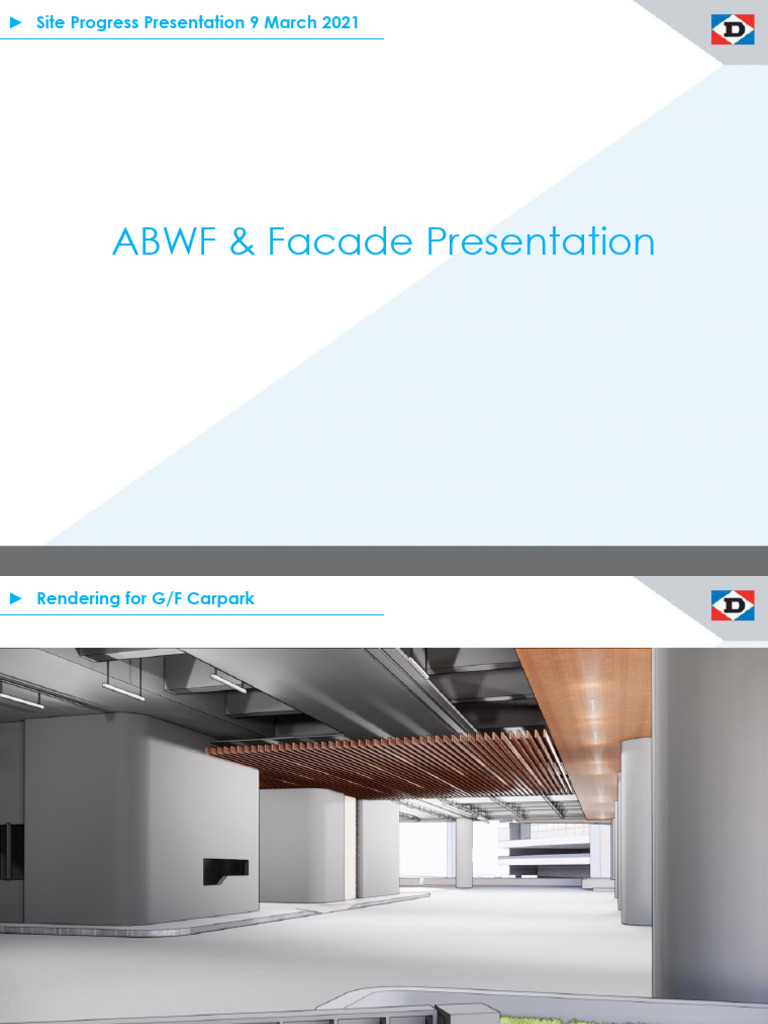 ► Site Progress Presentation 9 March 2021

D

ABWF & Facade Presentation

► Rendering for G/F Carpark

D